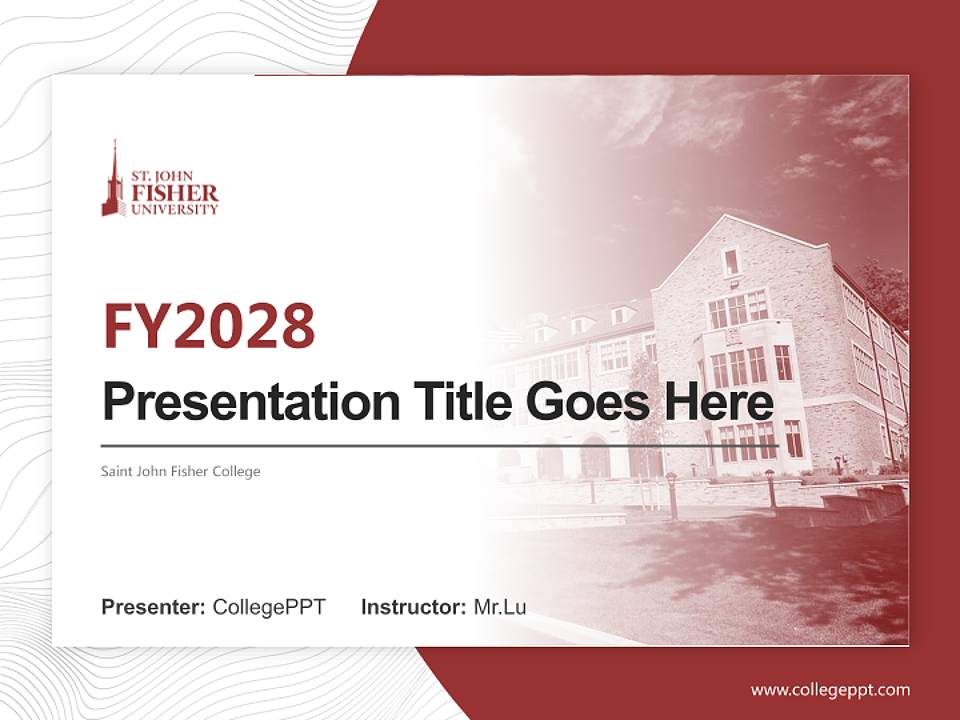 ST. JOHN
FISHER
UNIVERSITY

FY2028

Presentation Title Goes Here

Saint John Fisher College

Presenter: CollegePPT Instructor: Mr.Lu

www.collegeppt.com